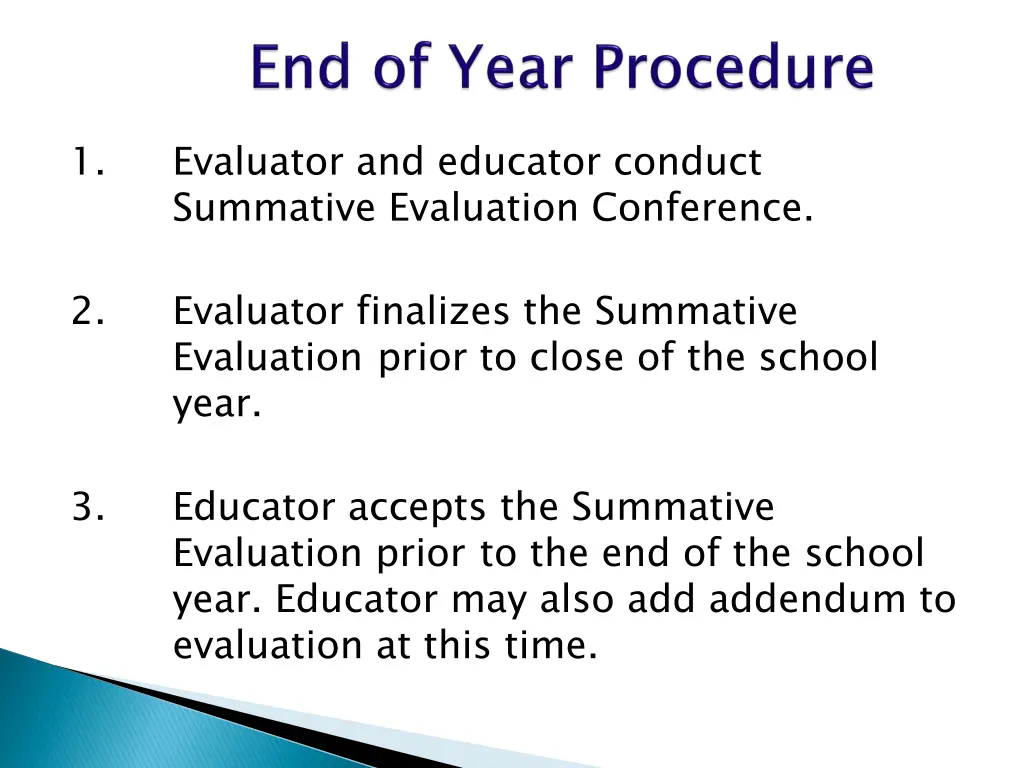 End of Year Procedure

1. Evaluator and educator conduct Summative Evaluation Conference.

2. Evaluator finalizes the Summative Evaluation prior to close of the school year.

3. Educator accepts the Summative Evaluation prior to the end of the school year. Educator may also add addendum to evaluation at this time.